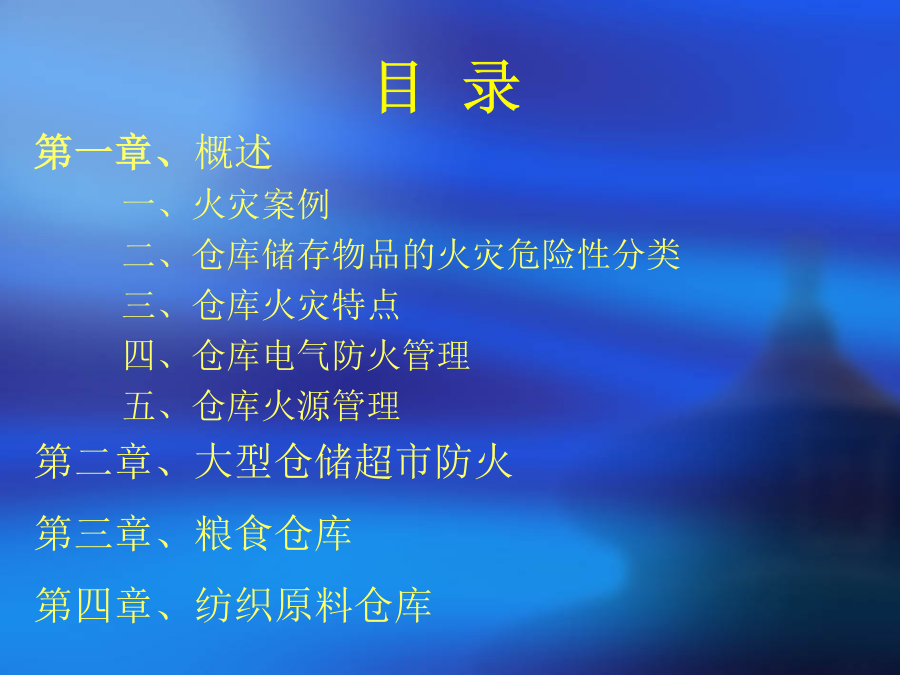 目 录

第一章、概述

一、火灾案例

二、仓库储存物品的火灾危险性分类

三、仓库火灾特点

四、仓库电气防火管理

五、仓库火源管理

第二章、大型仓储超市防火

第三章、粮食仓库

第四章、纺织原料仓库